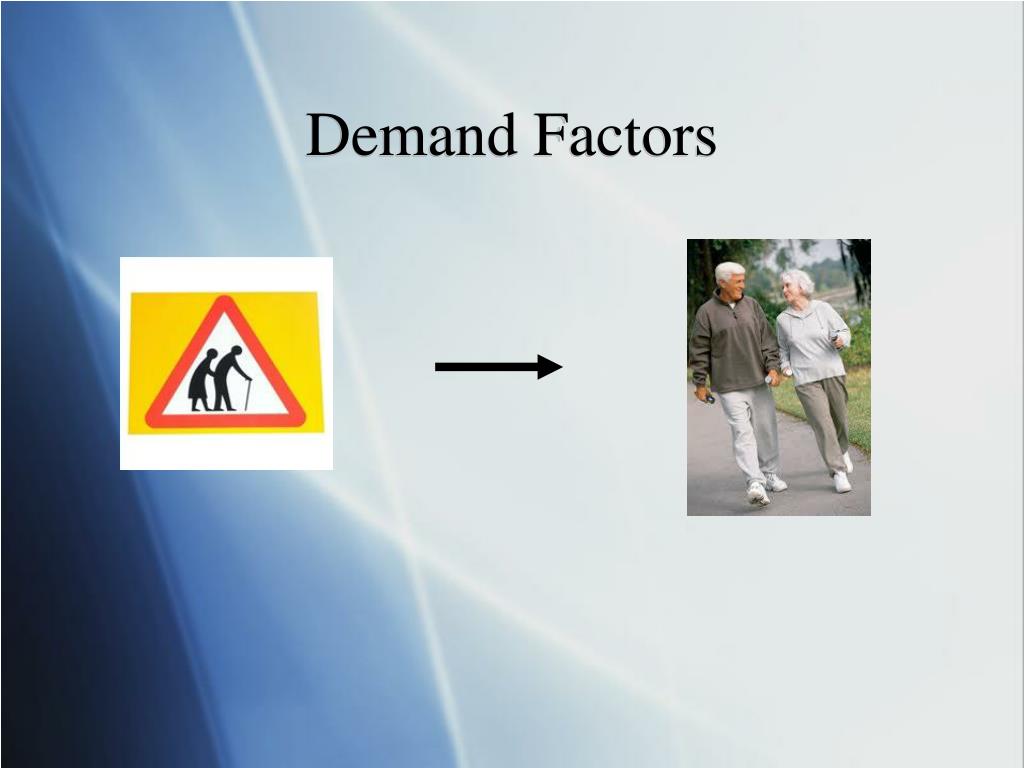 Demand Factors